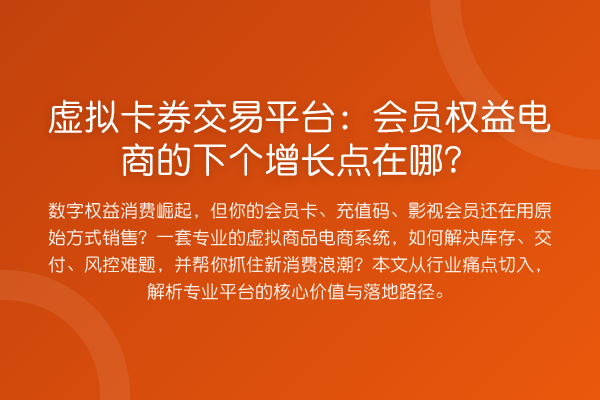 虚拟卡券交易平台：会员权益电商的下个增长点在哪？

数字权益消费崛起，但你的会员卡、充值码、影视会员还在用原始方式销售？一套专业的虚拟商品电商系统，如何解决库存、交付、风控难题，并帮你抓住新消费浪潮？本文从行业痛点切入，解析专业平台的核心价值与落地路径。